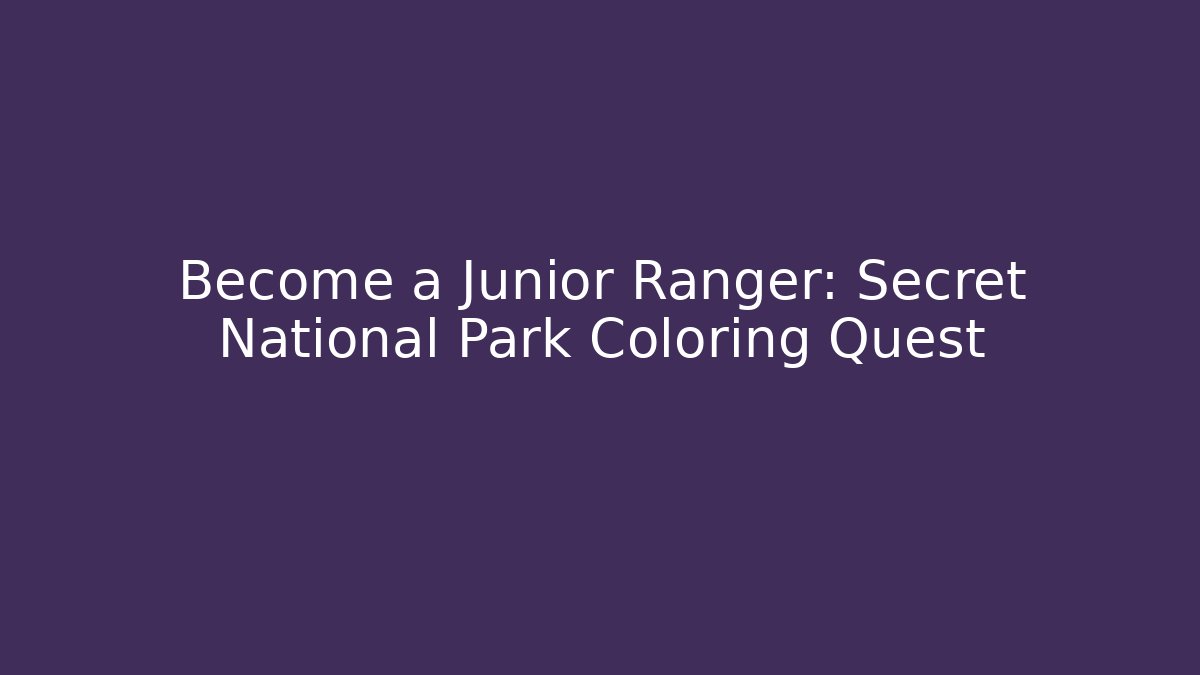 Become a Junior Ranger: Secret National Park Coloring Quest